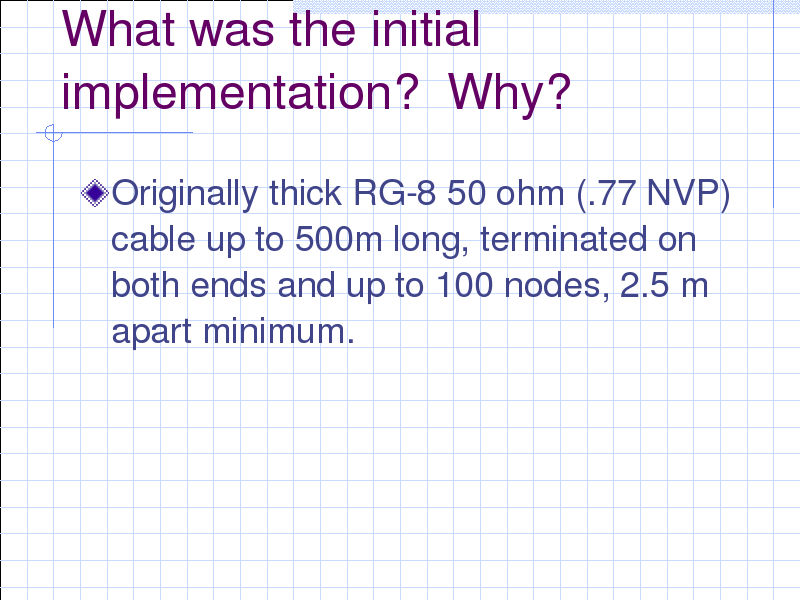 What was the initial implementation? Why?

Originally thick RG-8 50 ohm (.77 NVP) cable up to 500m long, terminated on both ends and up to 100 nodes, 2.5 m apart minimum.